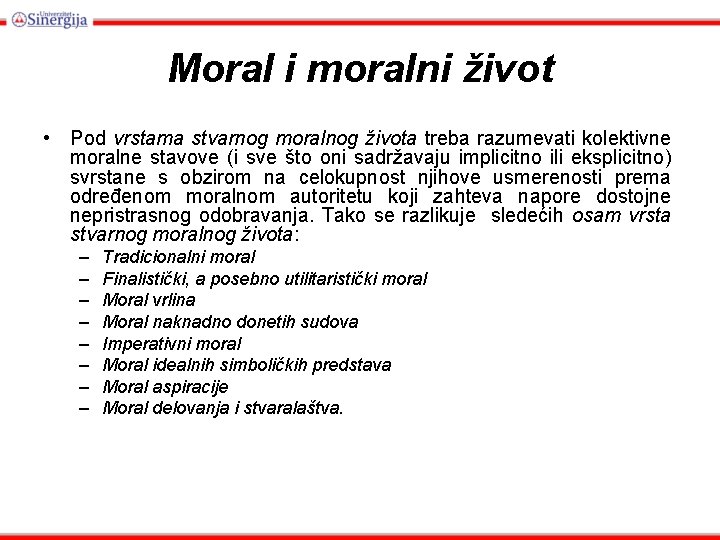 Univerzitet Sinergija

Moral i moralni život

• Pod vrstama stvarnog moralnog života treba razumevati kolektivne moralne stavove (i sve što oni sadržavaju implicitno ili eksplicitno) svrstane s obzirom na celokupnost njihove usmerenosti prema određenom moralnom autoritetu koji zahteva napore dostojne nepristrasnog odobravanja. Tako se razlikuje sledećih osam vrsta stvarnog moralnog života:
– Tradicionalni moral
– Finalistički, a posebno utilitaristički moral
– Moral vrlina
– Moral naknadno donetih sudova
– Imperativni moral
– Moral idealnih simboličkih predstava
– Moral aspiracije
– Moral delovanja i stvaralaštva.